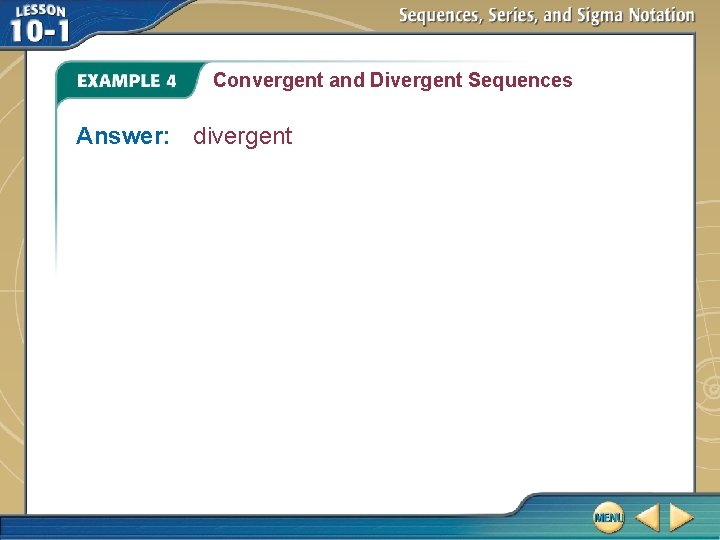 LESSON 10-1

Sequences, Series, and Sigma Notation

EXAMPLE 4 Convergent and Divergent Sequences

Answer: divergent

MENU